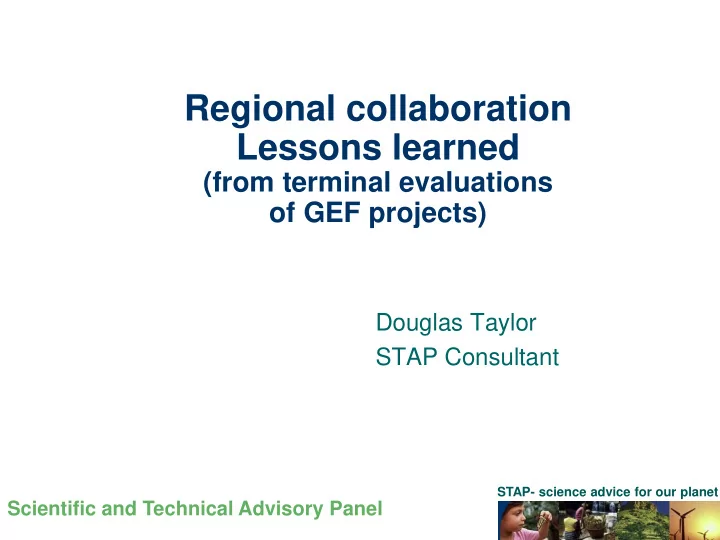 Regional collaboration
Lessons learned
(from terminal evaluations of GEF projects)

Douglas Taylor
STAP Consultant

Scientific and Technical Advisory Panel

STAP- science advice for our planet